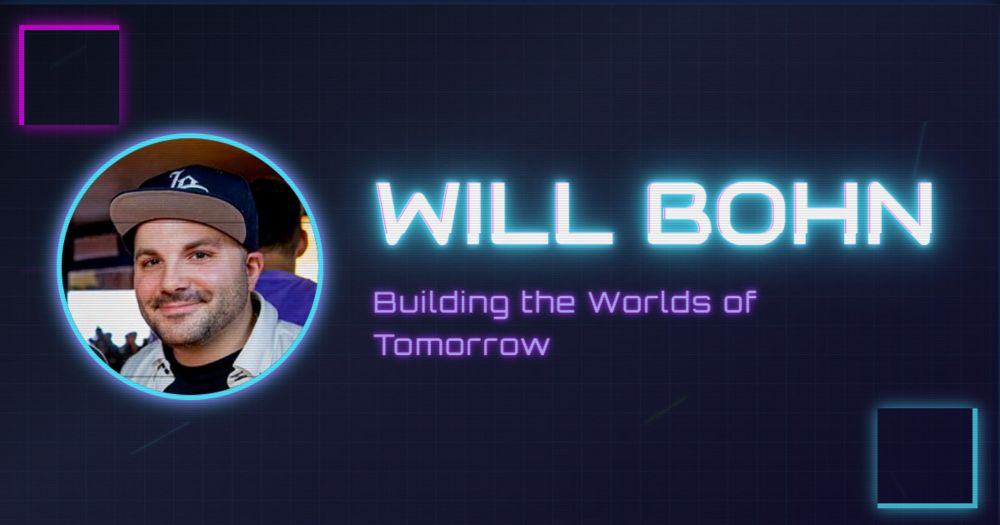 WILL BOHN

Building the Worlds of Tomorrow